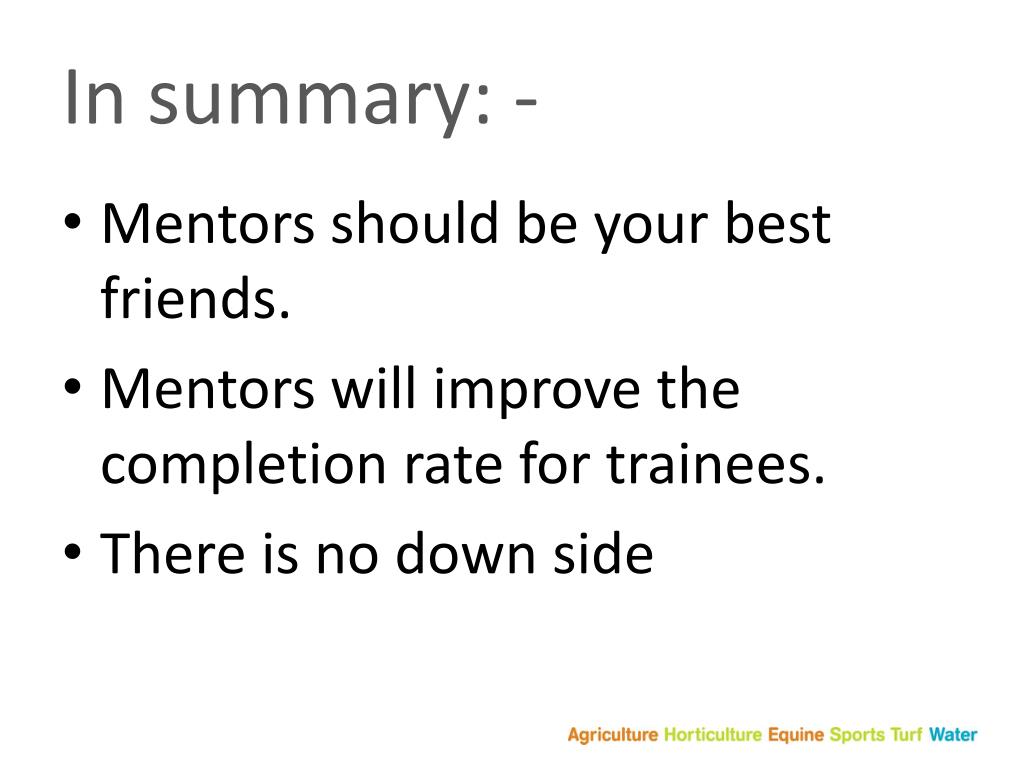 In summary: -

• Mentors should be your best friends.
• Mentors will improve the completion rate for trainees.
• There is no down side

Agriculture Horticulture Equine Sports Turf Water